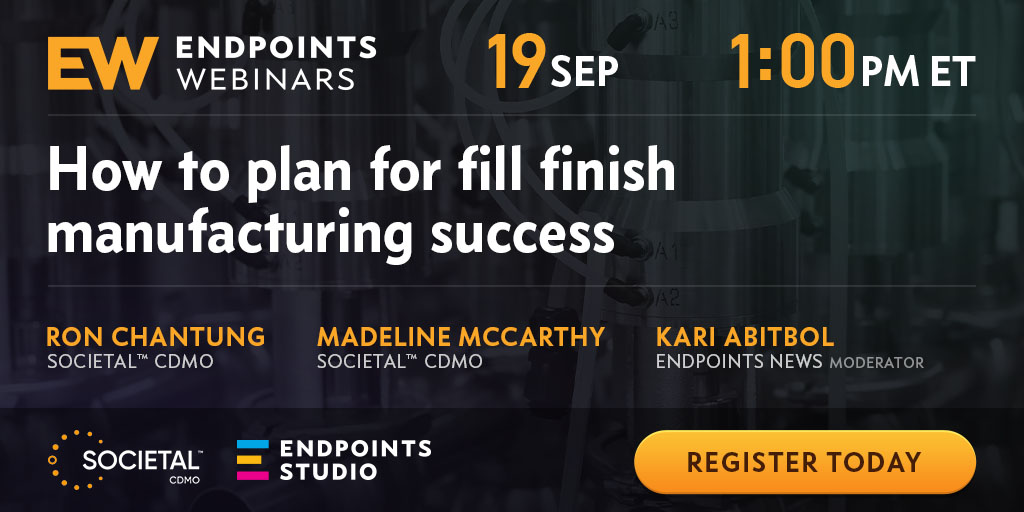 EW ENDPOINTS WEBINARS

19 SEP

1:00 PM ET

How to plan for fill finish manufacturing success

RON CHANTUNG
SOCIETAL™ CDMO

MADELINE MCCARTHY
SOCIETAL™ CDMO

KARI ABITBOL
ENDPOINTS NEWS MODERATOR

SOCIETAL™ CDMO

ENDPOINTS STUDIO

REGISTER TODAY